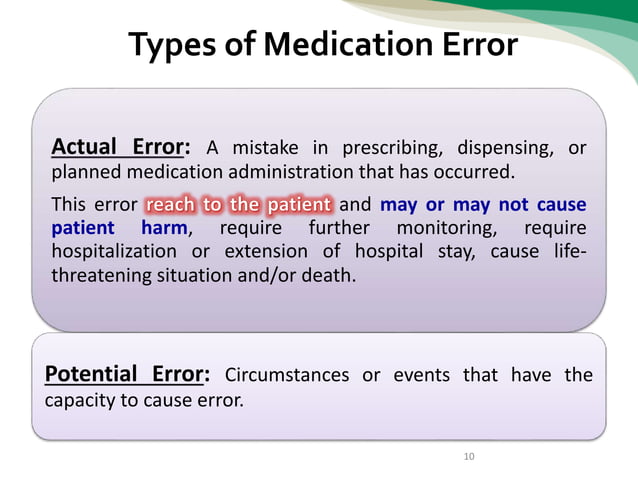 Types of Medication Error

Actual Error: A mistake in prescribing, dispensing, or planned medication administration that has occurred.

This error reach to the patient and may or may not cause patient harm, require further monitoring, require hospitalization or extension of hospital stay, cause life-threatening situation and/or death.

Potential Error: Circumstances or events that have the capacity to cause error.

10